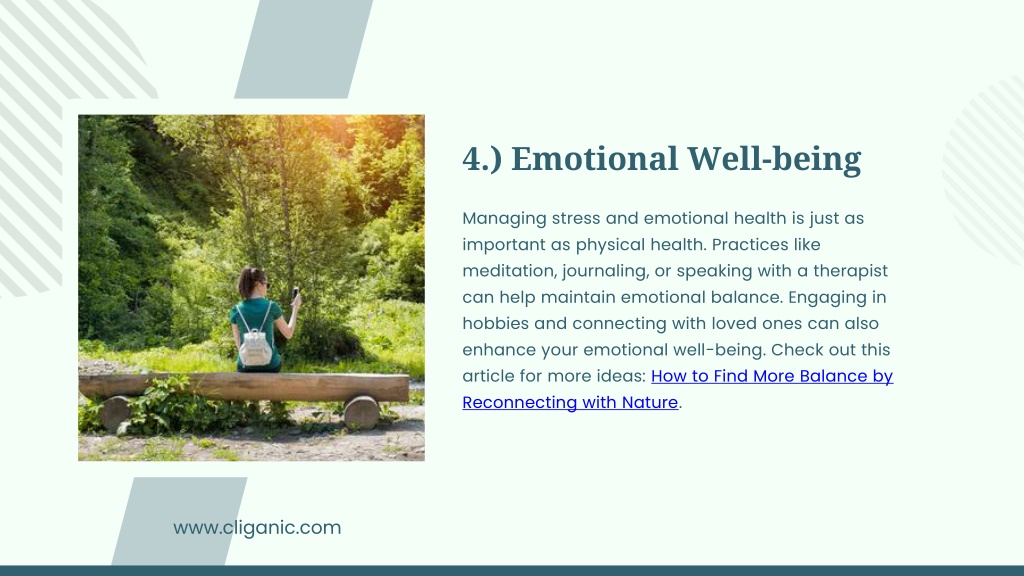 4.) Emotional Well-being

Managing stress and emotional health is just as important as physical health. Practices like meditation, journaling, or speaking with a therapist can help maintain emotional balance. Engaging in hobbies and connecting with loved ones can also enhance your emotional well-being. Check out this article for more ideas: How to Find More Balance by Reconnecting with Nature.

www.cliganic.com